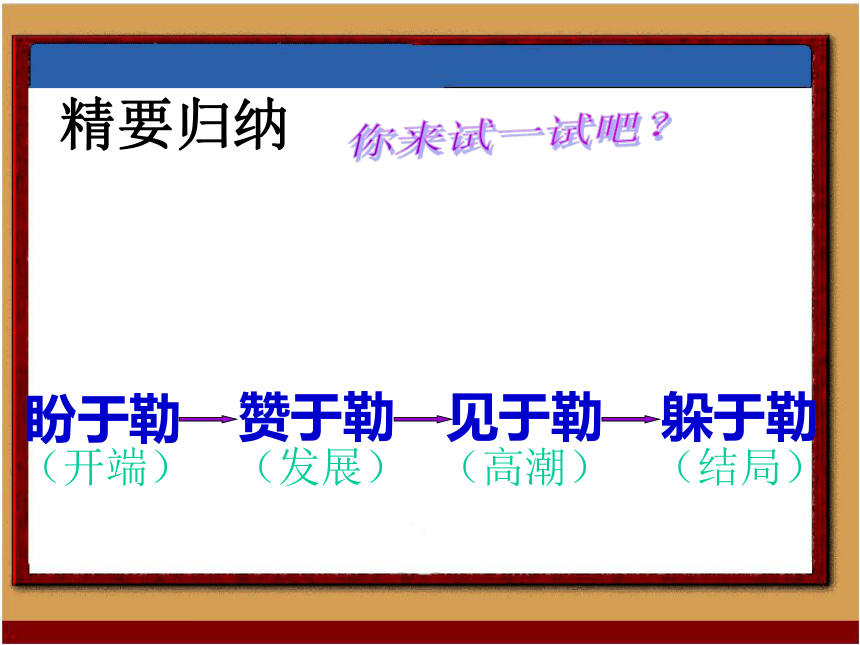 精要归纳

你来试一试吧？

盼于勒 → 赞于勒 → 见于勒 → 躲于勒

（开端） （发展） （高潮） （结局）